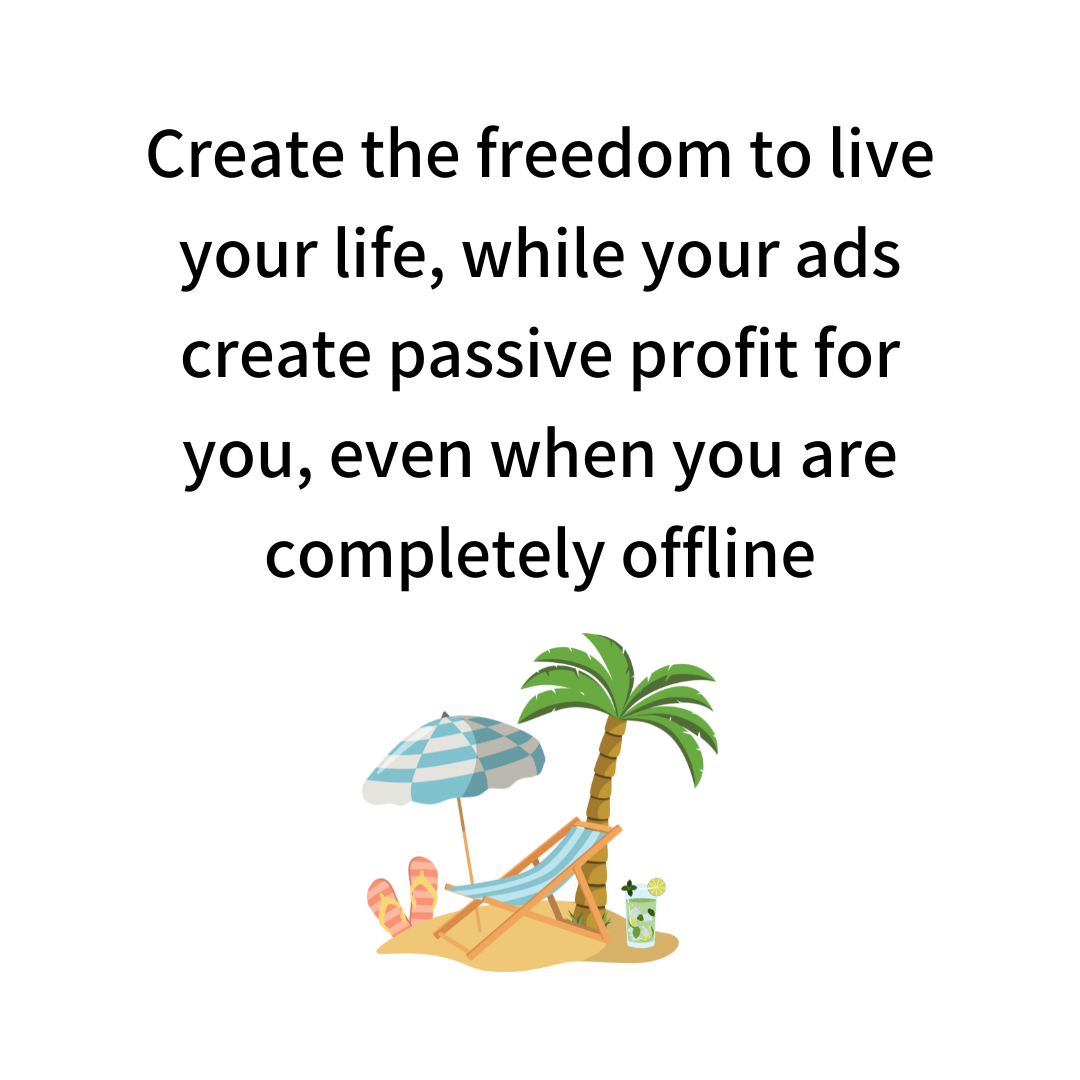 Create the freedom to live your life, while your ads create passive profit for you, even when you are completely offline